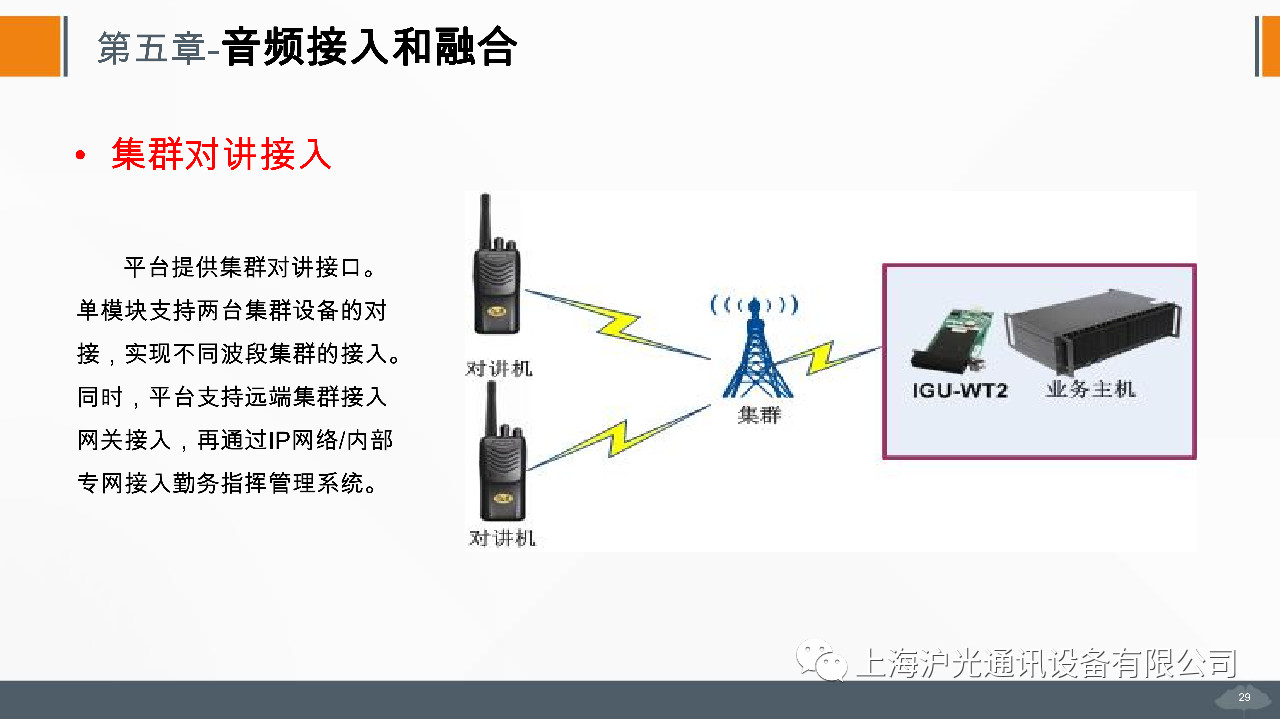 第五章-音频接入和融合

• 集群对讲接入

平台提供集群对讲接口。单模块支持两台集群设备的对接，实现不同波段集群的接入。同时，平台支持远端集群接入网关接入，再通过IP网络/内部专网接入勤务指挥管理系统。

对讲机

对讲机

集群

IGU-WT2

业务主机

上海沪光通讯设备有限公司

29